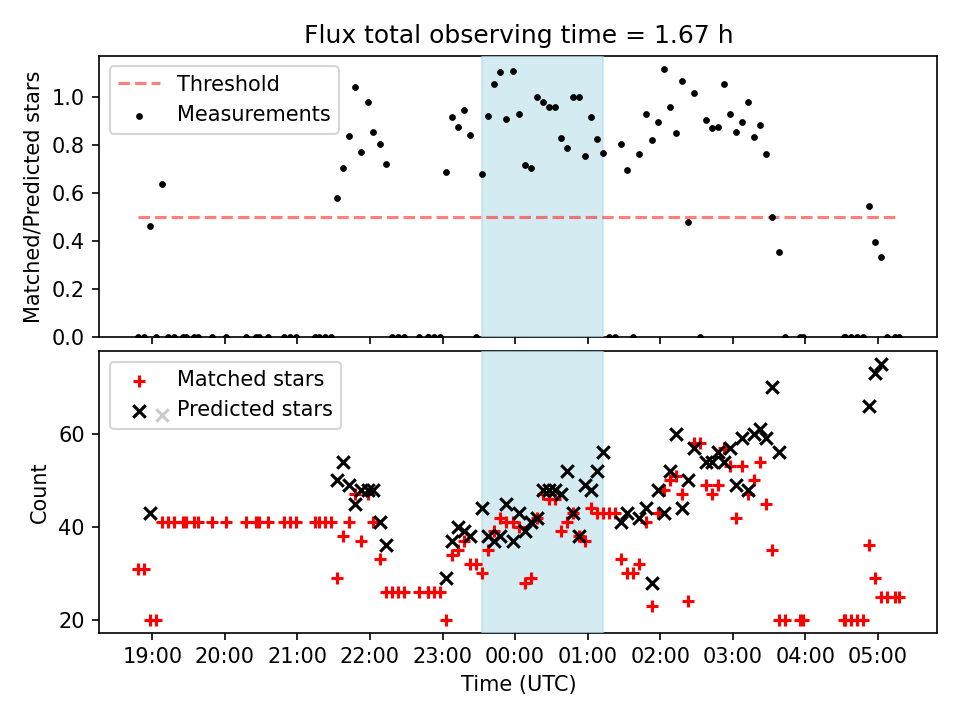 Flux total observing time = 1.67 h

Threshold
Measurements

Matched/Predicted stars

1.0
0.8
0.6
0.4
0.2
0.0

Matched stars
Predicted stars

Count

60
40
20

19:00
20:00
21:00
22:00
23:00
00:00
01:00
02:00
03:00
04:00
05:00

Time (UTC)